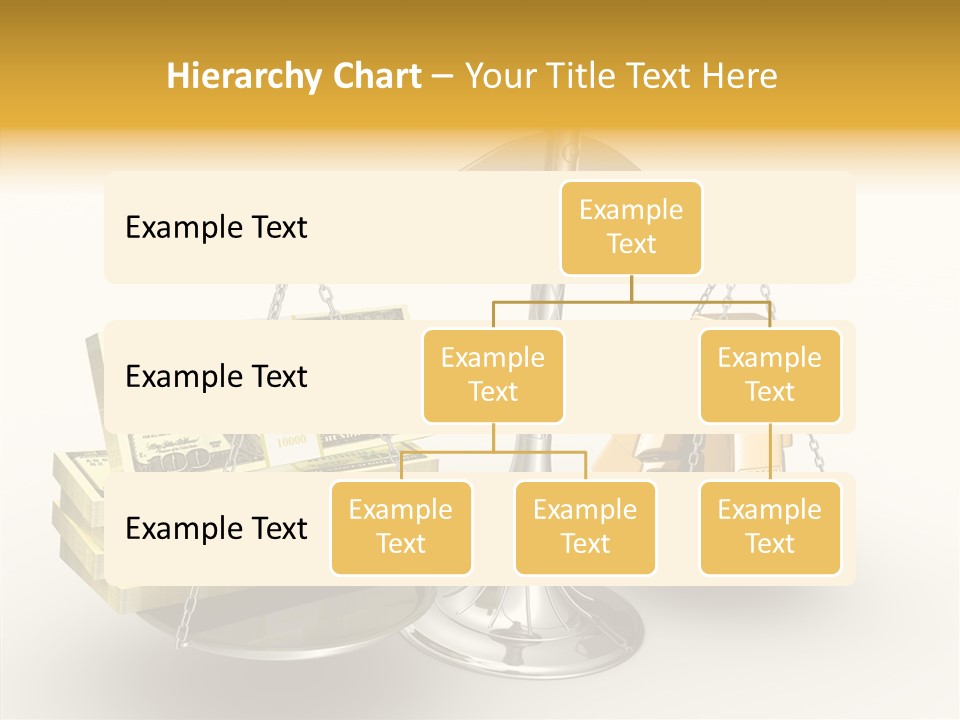 Hierarchy Chart – Your Title Text Here

Example Text

Example Text

Example Text

Example Text

Example Text

Example Text

Example Text

Example Text

Example Text